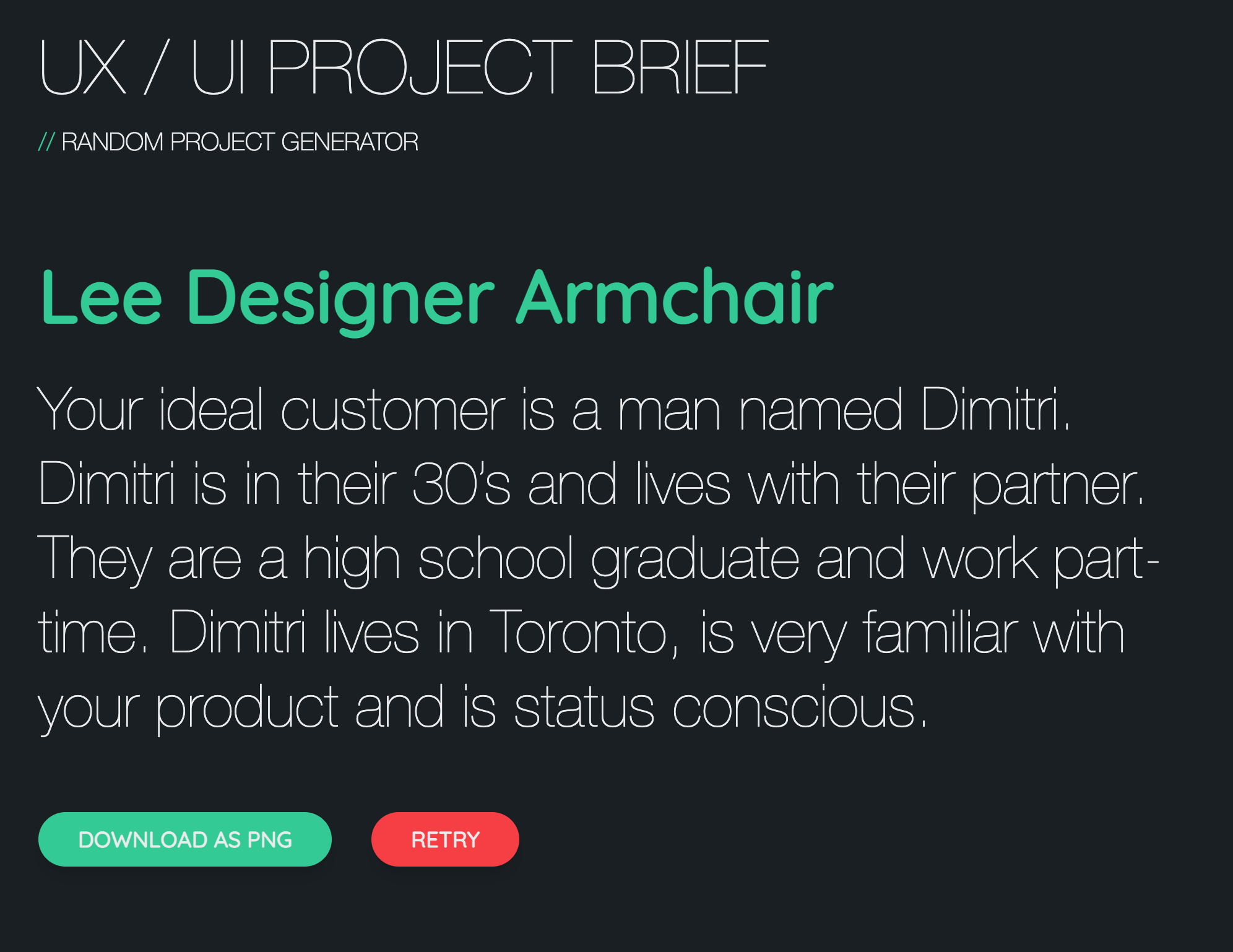 UX / UI PROJECT BRIEF

// RANDOM PROJECT GENERATOR

Lee Designer Armchair

Your ideal customer is a man named Dimitri. Dimitri is in their 30's and lives with their partner. They are a high school graduate and work part-time. Dimitri lives in Toronto, is very familiar with your product and is status conscious.

DOWNLOAD AS PNG

RETRY